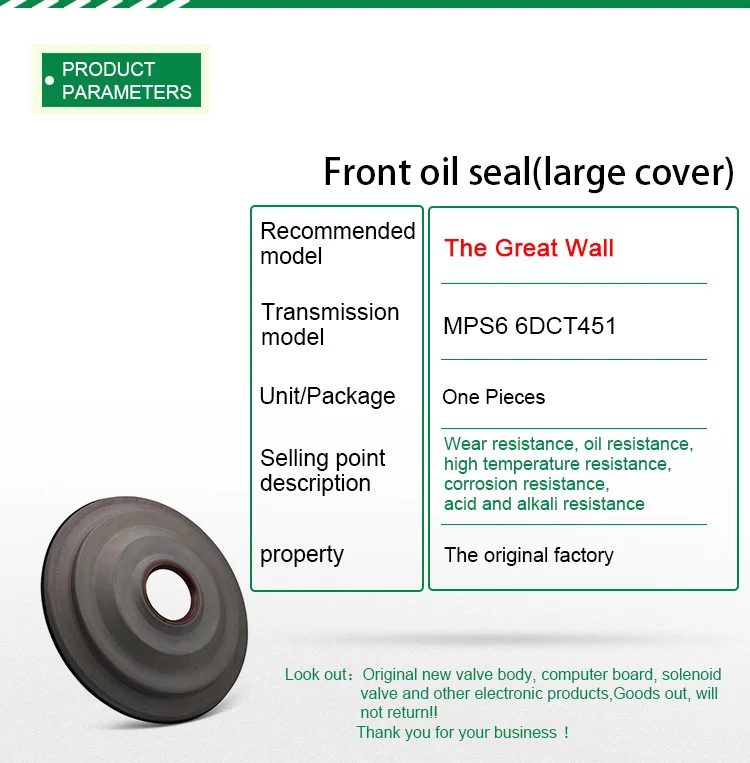 PRODUCT PARAMETERS

Front oil seal(large cover)

| Recommended model | The Great Wall |
|---|---|
| Transmission model | MPS6 6DCT451 |
| Unit/Package | One Pieces |
| Selling point description | Wear resistance, oil resistance, high temperature resistance, corrosion resistance, acid and alkali resistance |
| property | The original factory |

Look out：Original new valve body, computer board, solenoid valve and other electronic products,Goods out, will not return!!
Thank you for your business ！